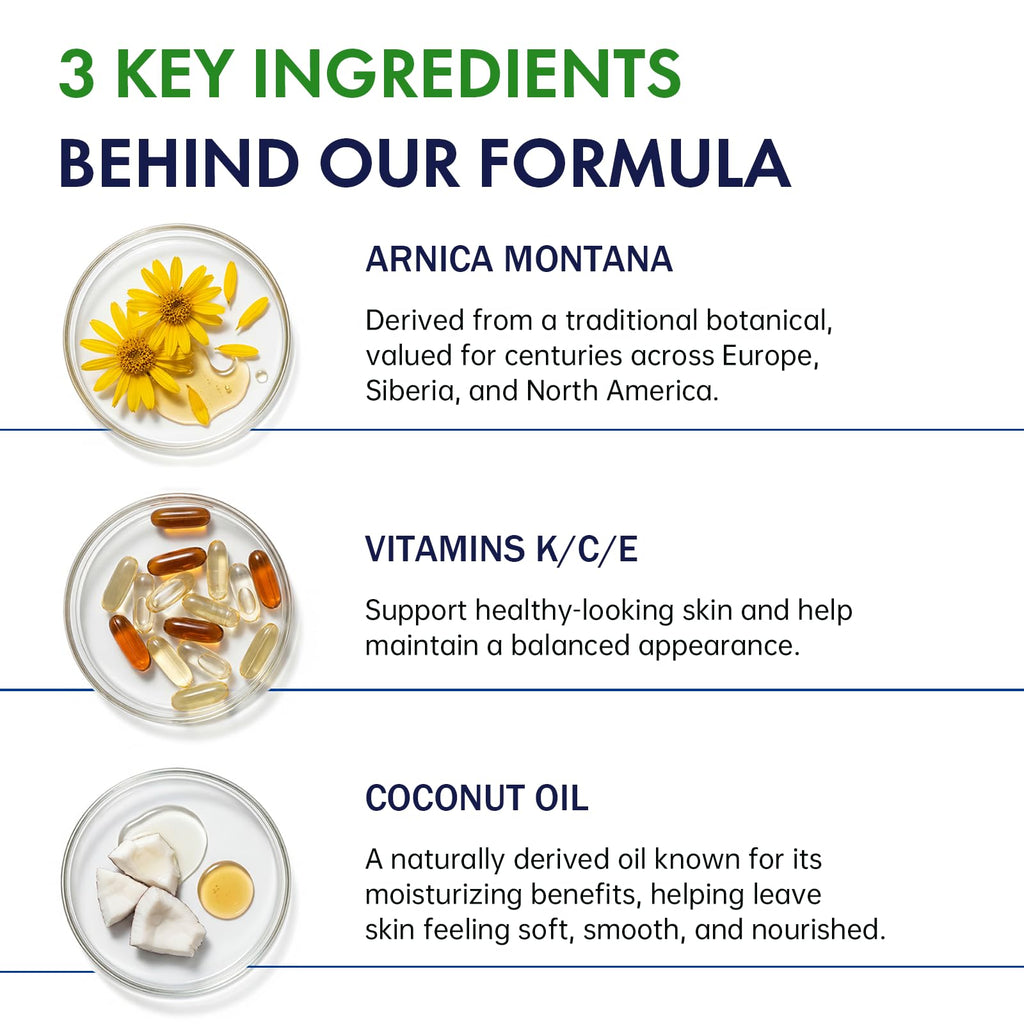 3 KEY INGREDIENTS
BEHIND OUR FORMULA

ARNICA MONTANA

Derived from a traditional botanical, valued for centuries across Europe, Siberia, and North America.

VITAMINS K/C/E

Support healthy-looking skin and help maintain a balanced appearance.

COCONUT OIL

A naturally derived oil known for its moisturizing benefits, helping leave skin feeling soft, smooth, and nourished.